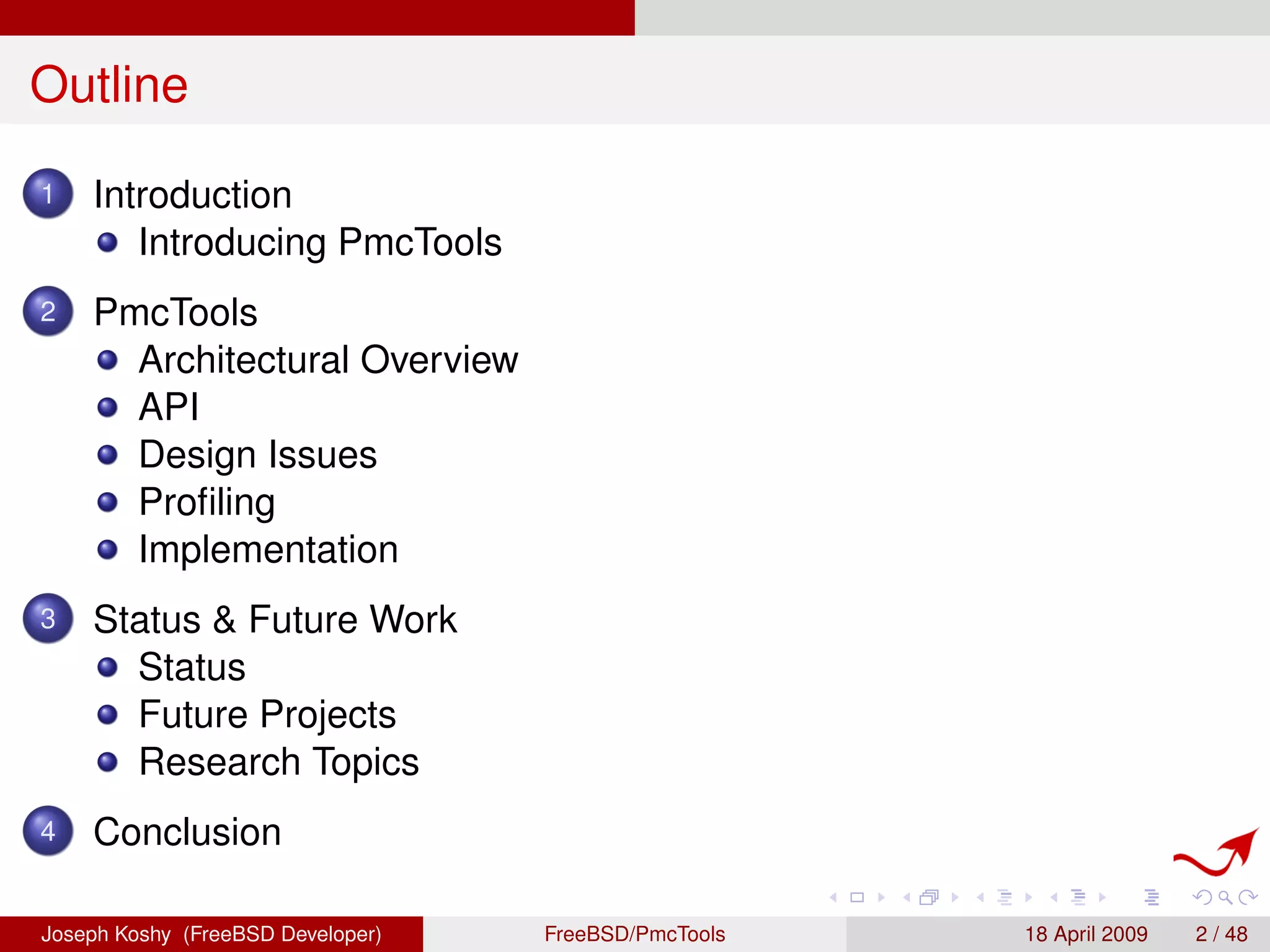 Outline

1 Introduction
Introducing PmcTools

2 PmcTools
Architectural Overview
API
Design Issues
Profiling
Implementation

3 Status & Future Work
Status
Future Projects
Research Topics

4 Conclusion

Joseph Koshy (FreeBSD Developer) FreeBSD/PmcTools 18 April 2009 2 / 48